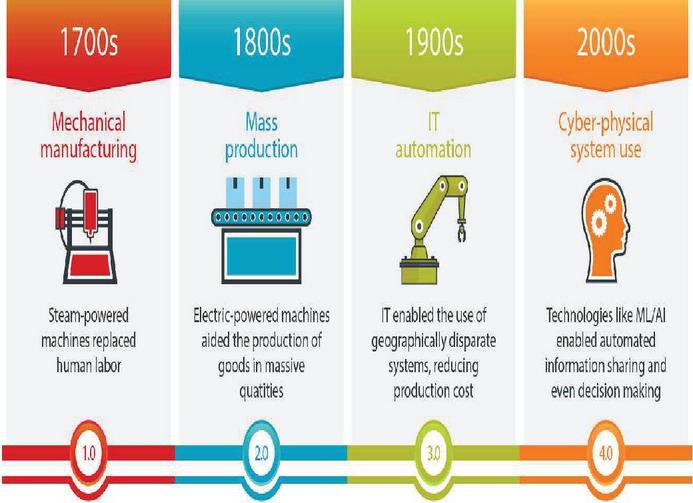 1700s

Mechanical manufacturing

Steam-powered machines replaced human labor

1.0

1800s

Mass production

Electric-powered machines aided the production of goods in massive quatities

2.0

1900s

IT automation

IT enabled the use of geographically disparate systems, reducing production cost

3.0

2000s

Cyber-physical system use

Technologies like ML/AI enabled automated information sharing and even decision making

4.0